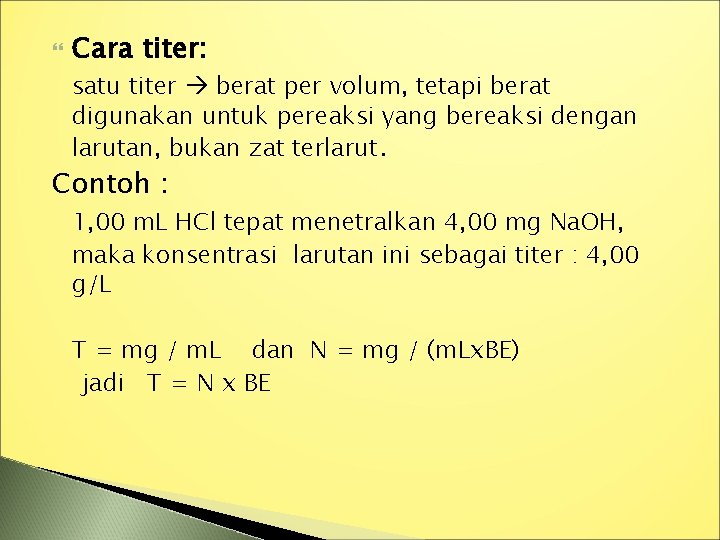 Cara titer:

satu titer → berat per volum, tetapi berat digunakan untuk pereaksi yang bereaksi dengan larutan, bukan zat terlarut.

Contoh :

1,00 mL HCl tepat menetralkan 4,00 mg NaOH, maka konsentrasi larutan ini sebagai titer : 4,00 g/L

T = mg / mL dan N = mg / (mLxBE)
jadi T = N x BE